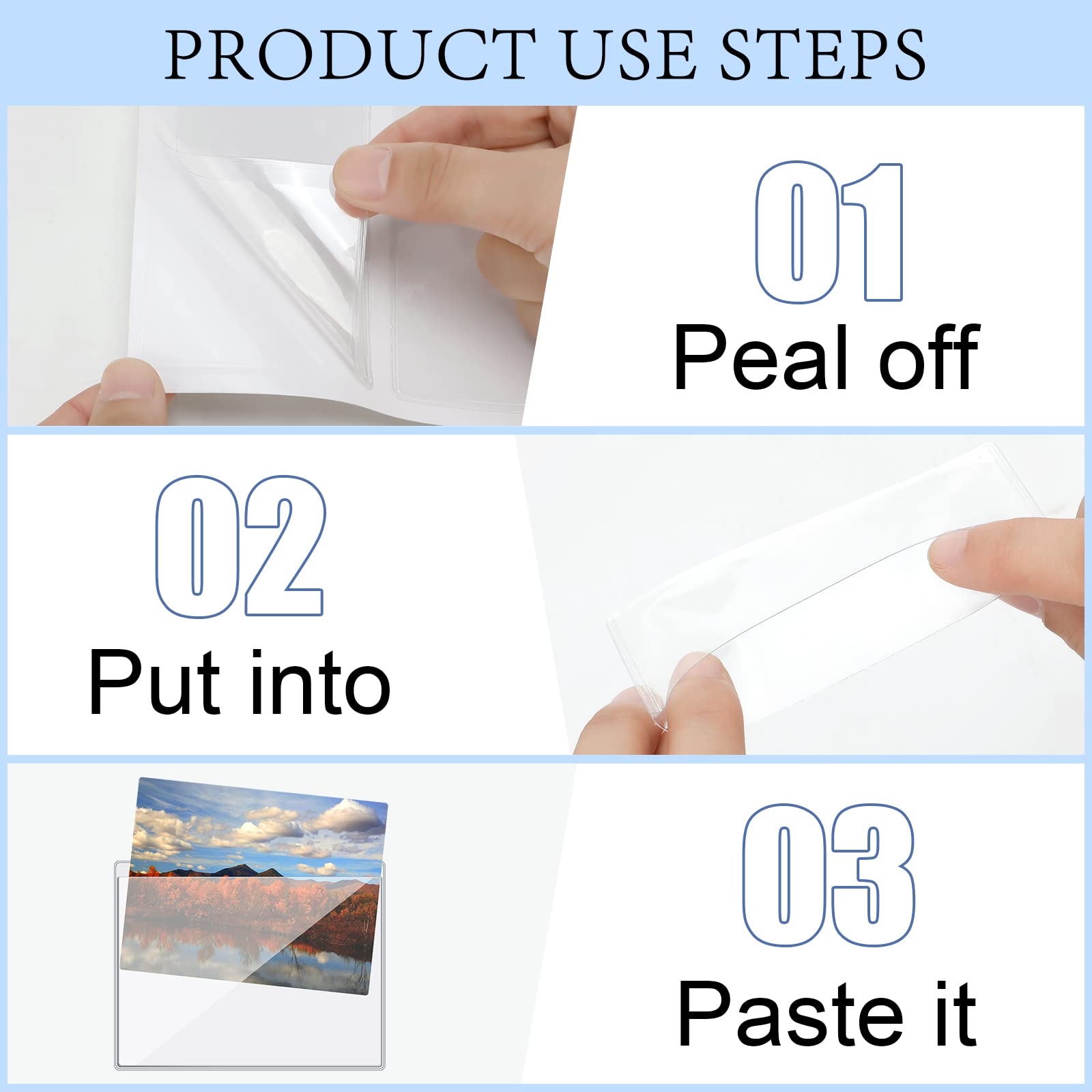 PRODUCT USE STEPS

01
Peal off

02
Put into

03
Paste it